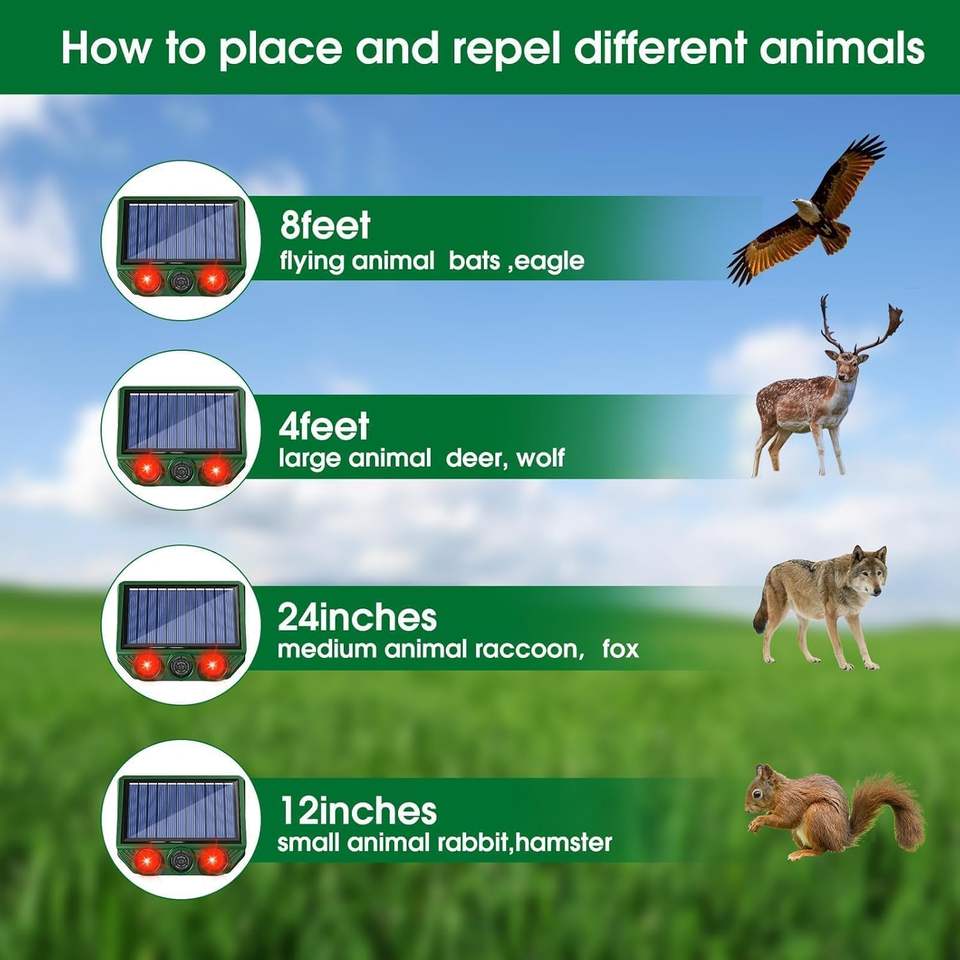 How to place and repel different animals

8feet
flying animal bats ,eagle

4feet
large animal deer, wolf

24inches
medium animal raccoon, fox

12inches
small animal rabbit,hamster